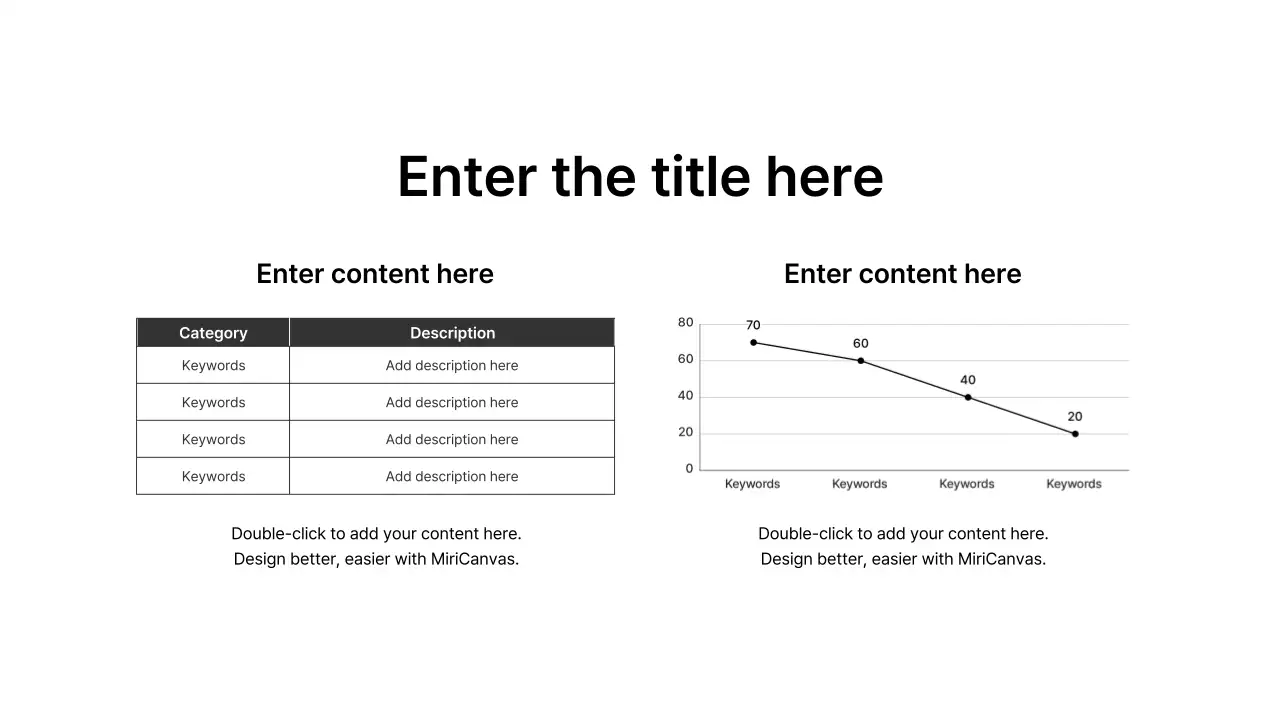 Enter the title here

Enter content here

| Category | Description |
|---|---|
| Keywords | Add description here |
| Keywords | Add description here |
| Keywords | Add description here |
| Keywords | Add description here |

Double-click to add your content here.
Design better, easier with MiriCanvas.

Enter content here

80
60
40
20
0
70
60
40
20
Keywords
Keywords
Keywords
Keywords

Double-click to add your content here.
Design better, easier with MiriCanvas.